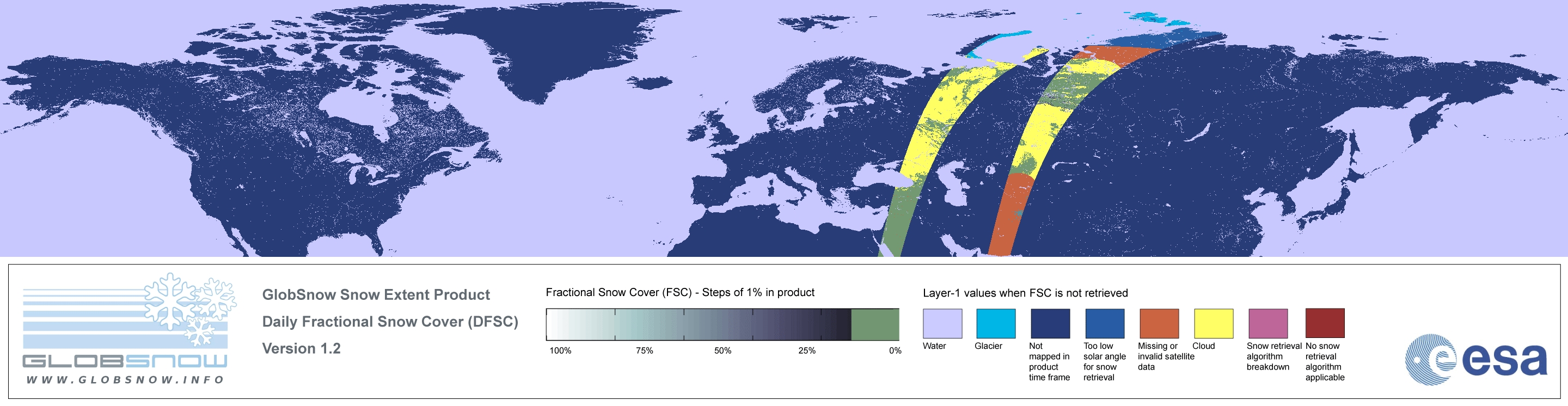 GLOBSNOW
WWW.GLOBSNOW.INFO

GlobSnow Snow Extent Product
Daily Fractional Snow Cover (DFSC)
Version 1.2

Fractional Snow Cover (FSC) - Steps of 1% in product
100% 75% 50% 25% 0%

Layer-1 values when FSC is not retrieved

Water
Glacier
Not mapped in product time frame
Too low solar angle for snow retrieval
Missing or invalid satellite data
Cloud
Snow retrieval algorithm breakdown
No snow retrieval algorithm applicable

esa